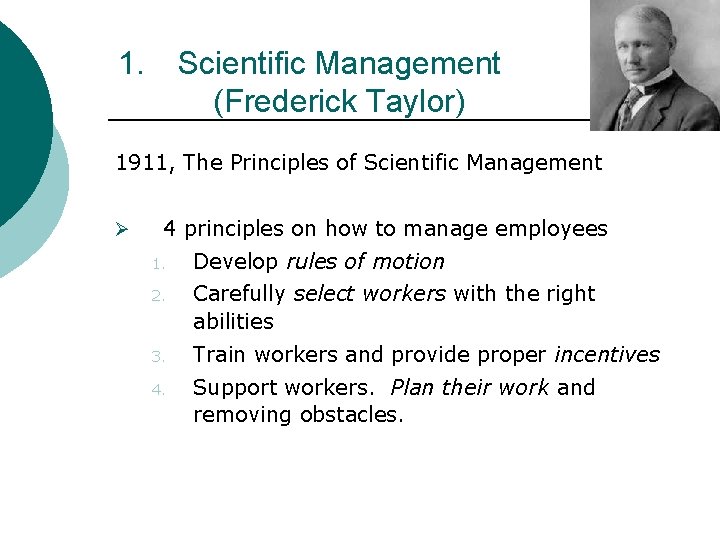 1. Scientific Management (Frederick Taylor)

1911, The Principles of Scientific Management

➢ 4 principles on how to manage employees
1. Develop rules of motion
2. Carefully select workers with the right abilities
3. Train workers and provide proper incentives
4. Support workers. Plan their work and removing obstacles.